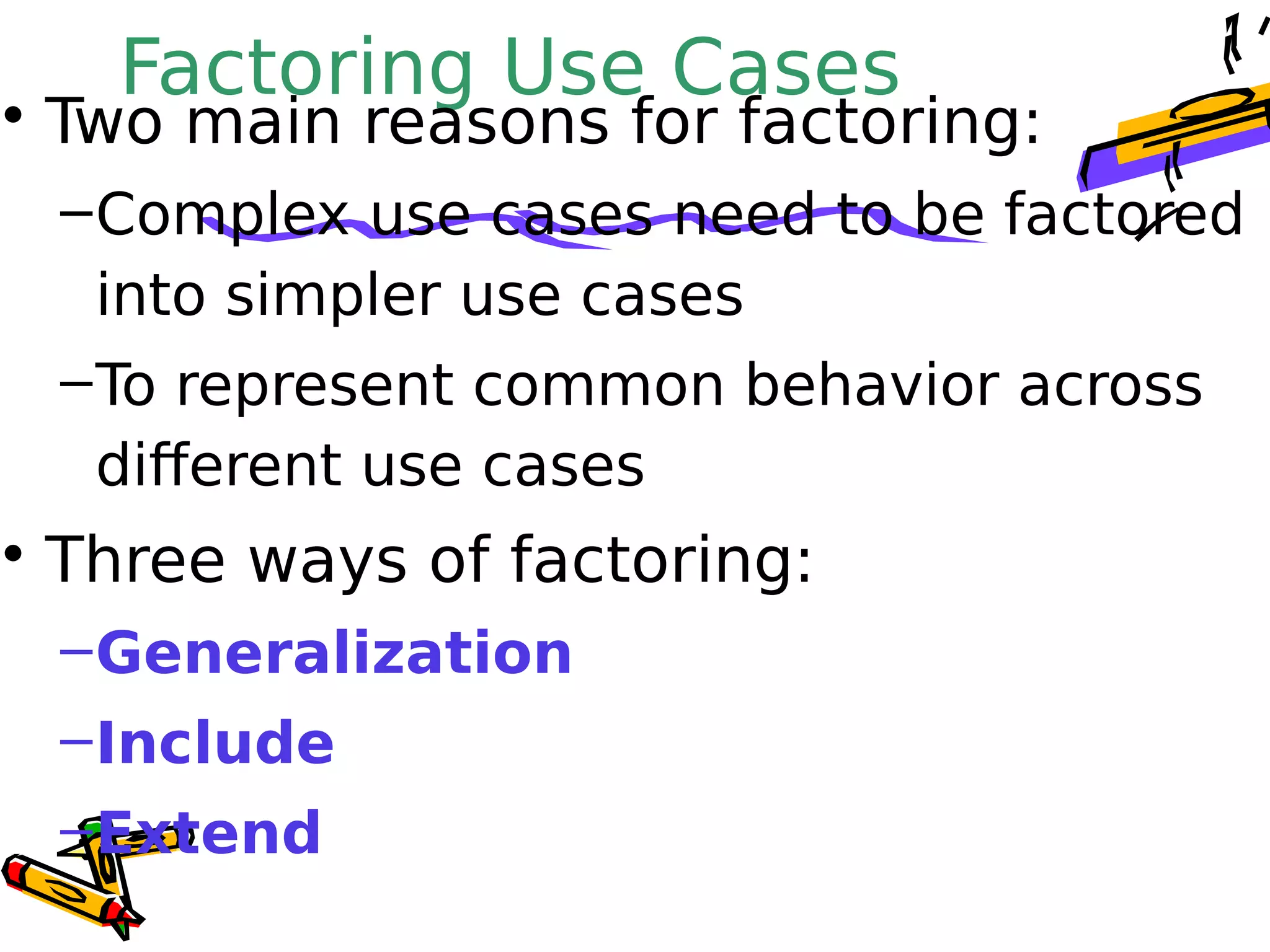 Factoring Use Cases

• Two main reasons for factoring:

– Complex use cases need to be factored into simpler use cases

– To represent common behavior across different use cases

• Three ways of factoring:

– Generalization

– Include

– Extend